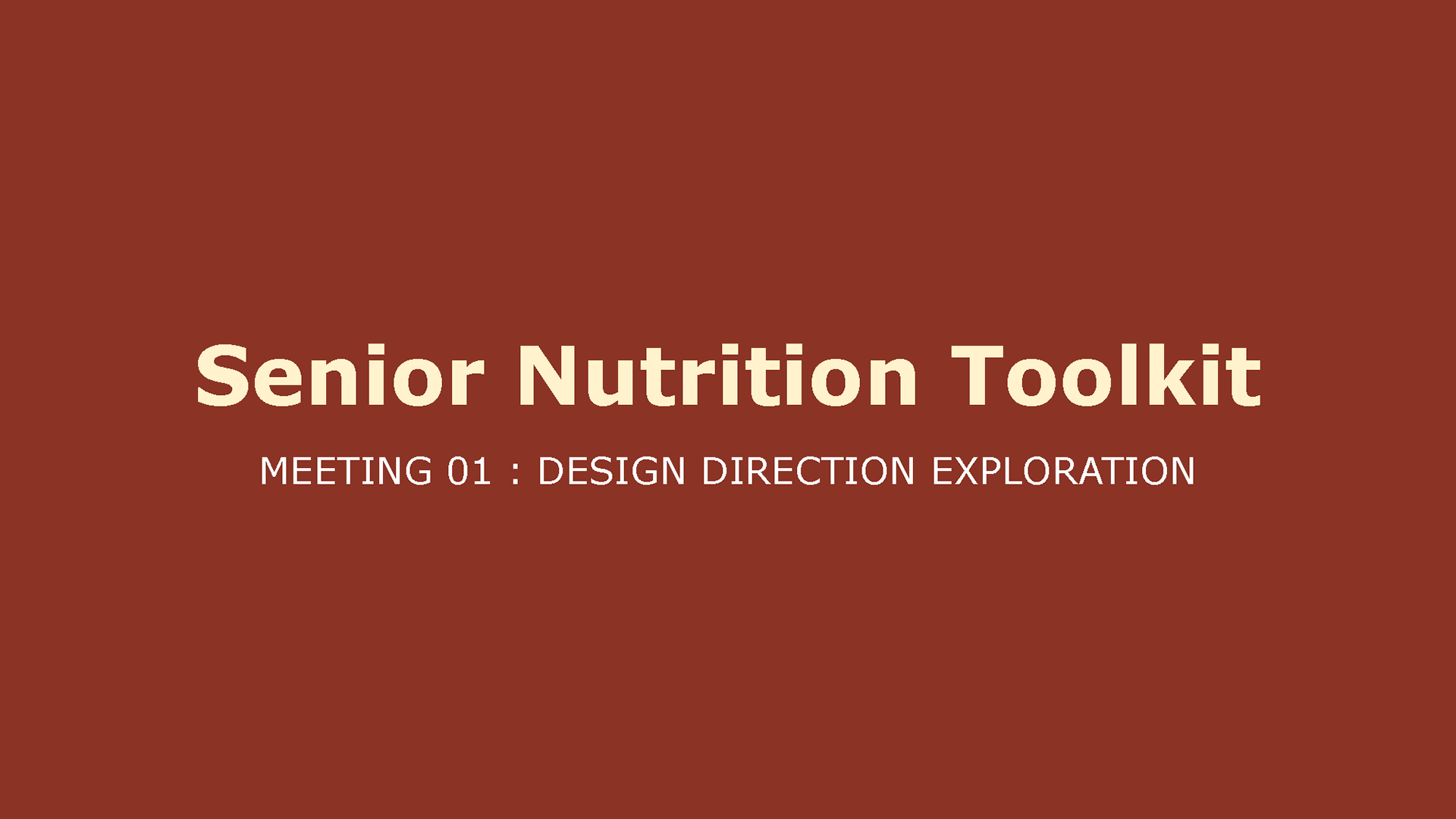 Senior Nutrition Toolkit

MEETING 01 : DESIGN DIRECTION EXPLORATION